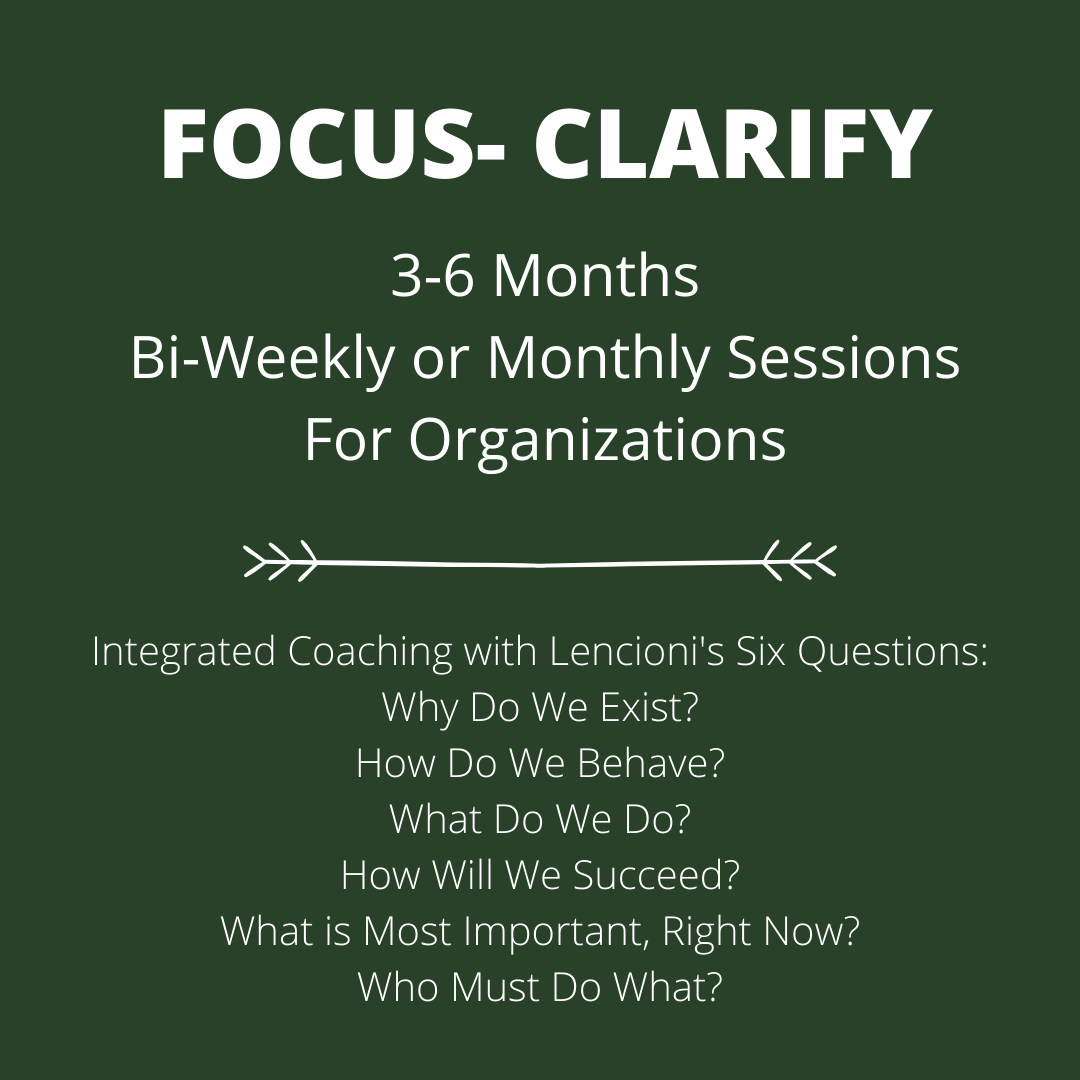 FOCUS- CLARIFY

3-6 Months
Bi-Weekly or Monthly Sessions
For Organizations

Integrated Coaching with Lencioni's Six Questions:
Why Do We Exist?
How Do We Behave?
What Do We Do?
How Will We Succeed?
What is Most Important, Right Now?
Who Must Do What?